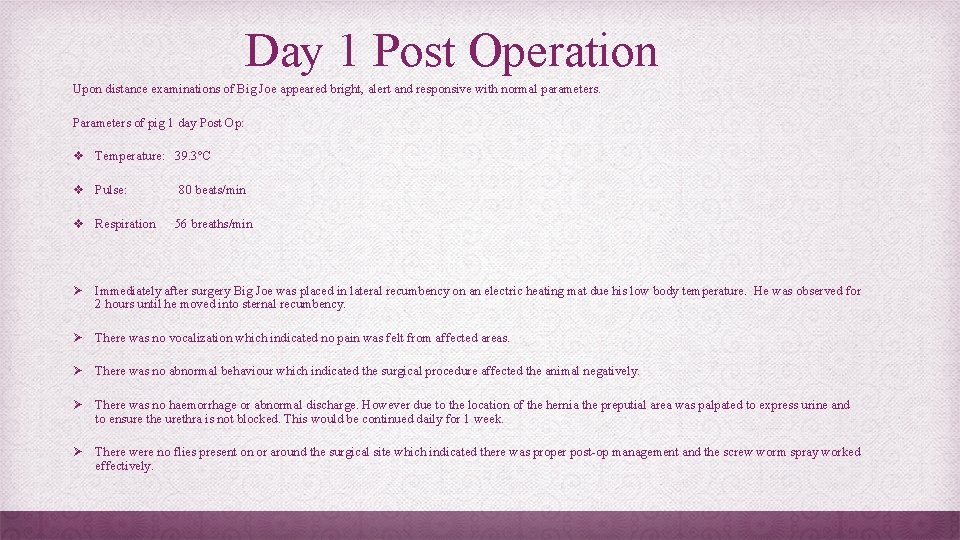 Day 1 Post Operation

Upon distance examinations of Big Joe appeared bright, alert and responsive with normal parameters.

Parameters of pig 1 day Post Op:

❖ Temperature: 39.3°C

❖ Pulse: 80 beats/min

❖ Respiration 56 breaths/min

➢ Immediately after surgery Big Joe was placed in lateral recumbency on an electric heating mat due his low body temperature. He was observed for 2 hours until he moved into sternal recumbency.

➢ There was no vocalization which indicated no pain was felt from affected areas.

➢ There was no abnormal behaviour which indicated the surgical procedure affected the animal negatively.

➢ There was no haemorrhage or abnormal discharge. However due to the location of the hernia the preputial area was palpated to express urine and to ensure the urethra is not blocked. This would be continued daily for 1 week.

➢ There were no flies present on or around the surgical site which indicated there was proper post-op management and the screw worm spray worked effectively.